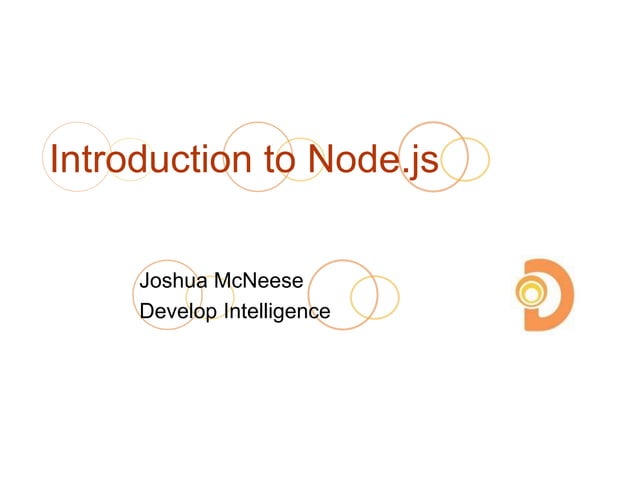 Introduction to Node.js

Joshua McNeese
Develop Intelligence